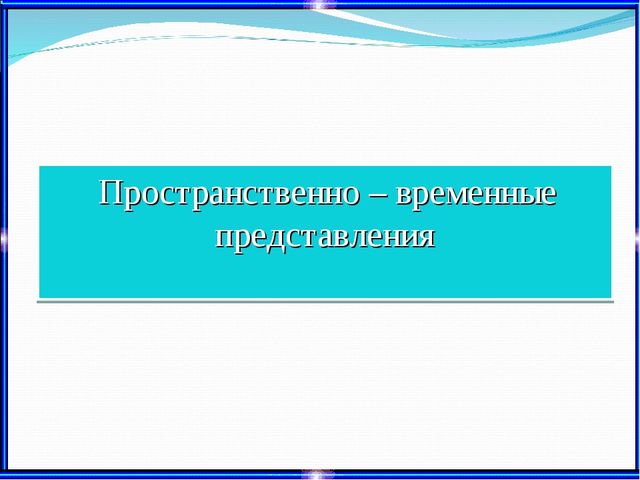 Пространственно – временные представления